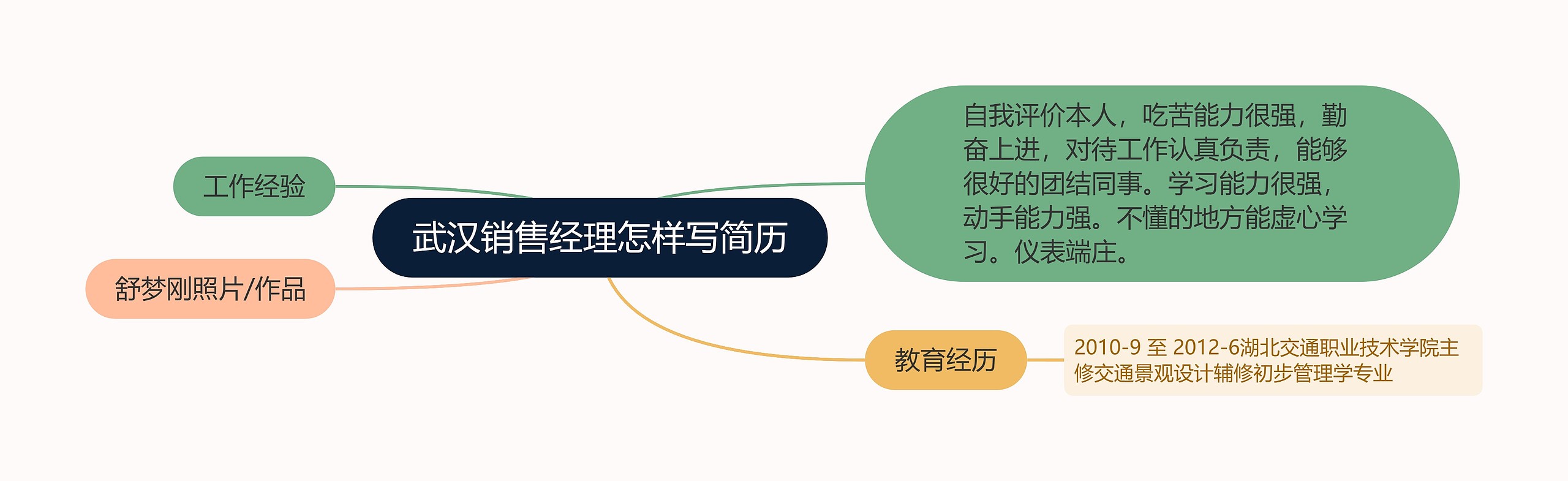 武汉销售经理怎样写简历

工作经验

舒梦刚照片/作品

自我评价本人，吃苦能力很强，勤奋上进，对待工作认真负责，能够很好的团结同事。学习能力很强，动手能力强。不懂的地方能虚心学习。仪表端庄。

教育经历

2010-9 至 2012-6湖北交通职业技术学院主修交通景观设计辅修初步管理学专业